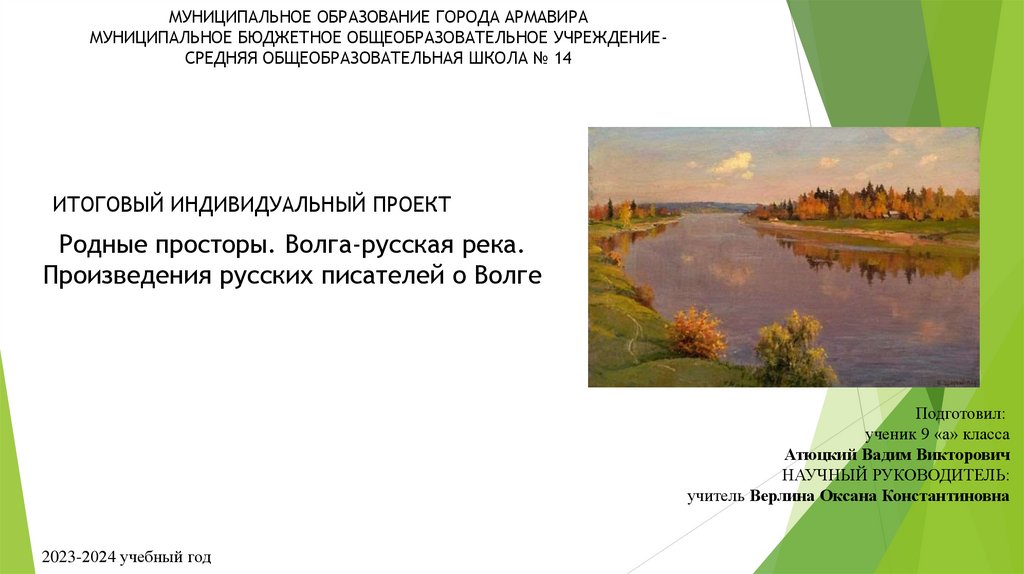 МУНИЦИПАЛЬНОЕ ОБРАЗОВАНИЕ ГОРОДА АРМАВИРА
МУНИЦИПАЛЬНОЕ БЮДЖЕТНОЕ ОБЩЕОБРАЗОВАТЕЛЬНОЕ УЧРЕЖДЕНИЕ-
СРЕДНЯЯ ОБЩЕОБРАЗОВАТЕЛЬНАЯ ШКОЛА № 14

ИТОГОВЫЙ ИНДИВИДУАЛЬНЫЙ ПРОЕКТ

Родные просторы. Волга-русская река.
Произведения русских писателей о Волге

Подготовил:
ученик 9 «а» класса
Атюцкий Вадим Викторович
НАУЧНЫЙ РУКОВОДИТЕЛЬ:
учитель Верлина Оксана Константиновна

2023-2024 учебный год